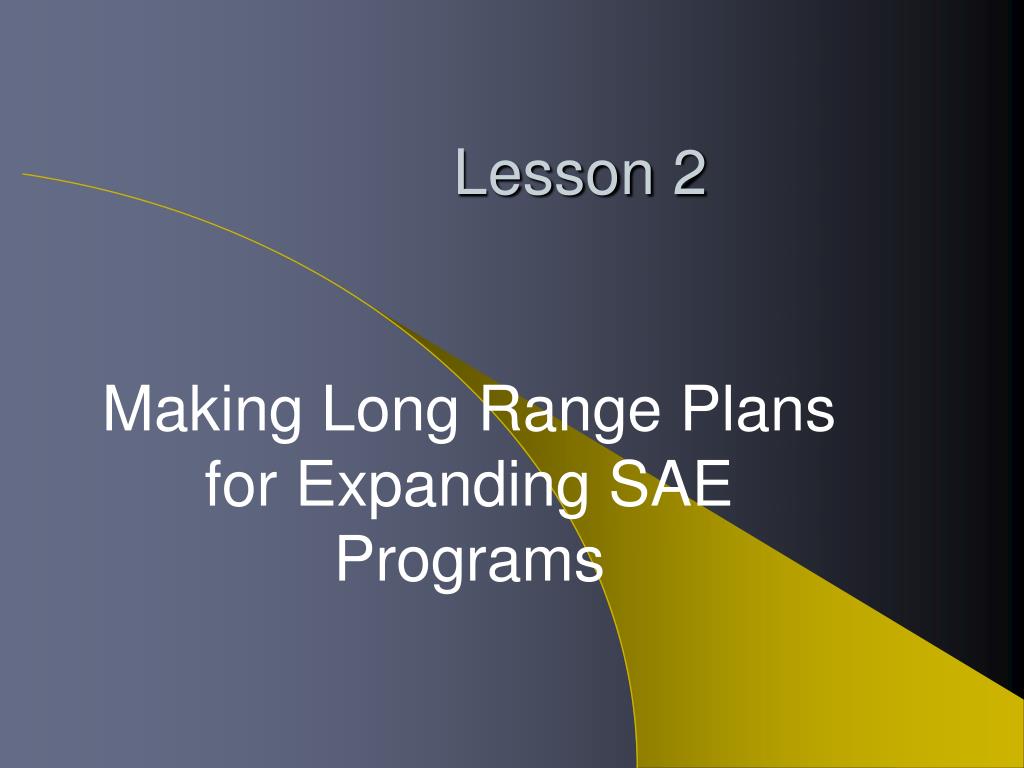 Lesson 2

Making Long Range Plans for Expanding SAE Programs